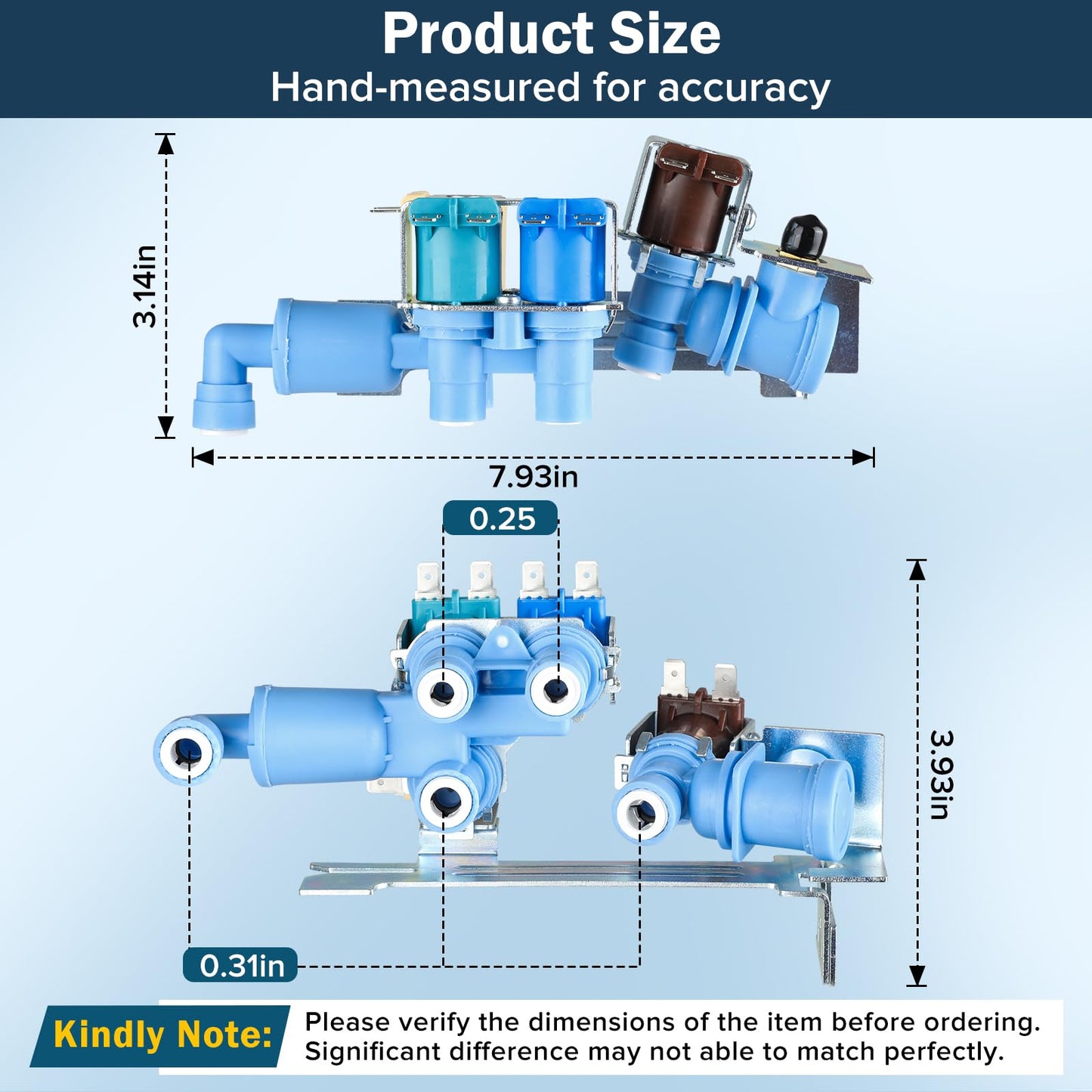 Product Size
Hand-measured for accuracy

3.14in

7.93in

0.25

3.93in

0.31in

Kindly Note: Please verify the dimensions of the item before ordering. Significant difference may not able to match perfectly.